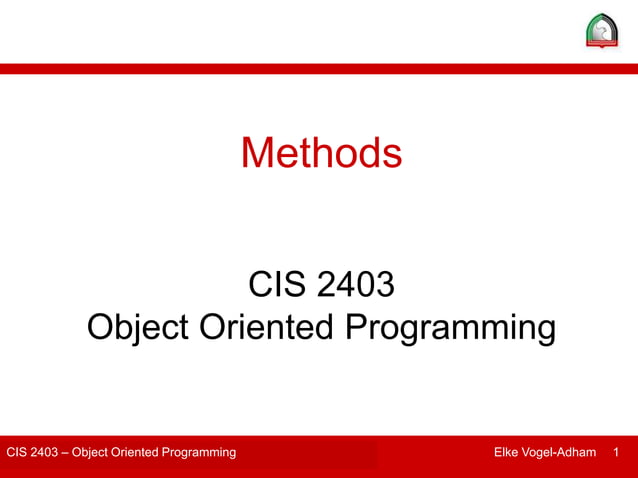 Methods

CIS 2403
Object Oriented Programming

CIS 2403 – Object Oriented Programming

Elke Vogel-Adham 1